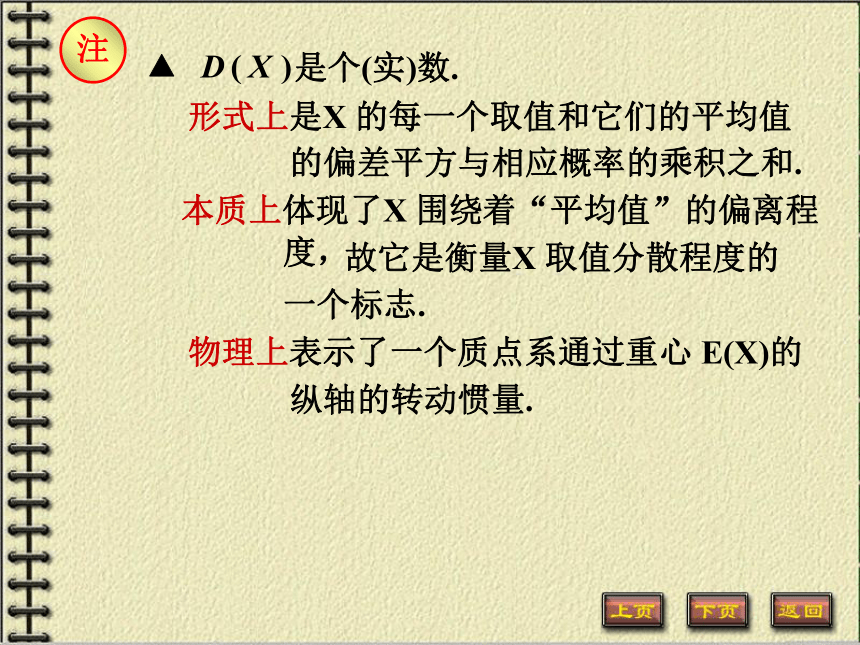 注

▲ $D(X)$是个(实)数.

形式上是X 的每一个取值和它们的平均值的偏差平方与相应概率的乘积之和.

本质上体现了X 围绕着“平均值”的偏离程度，故它是衡量X 取值分散程度的一个标志.

物理上表示了一个质点系通过重心 E(X)的纵轴的转动惯量.

上页 下页 返回